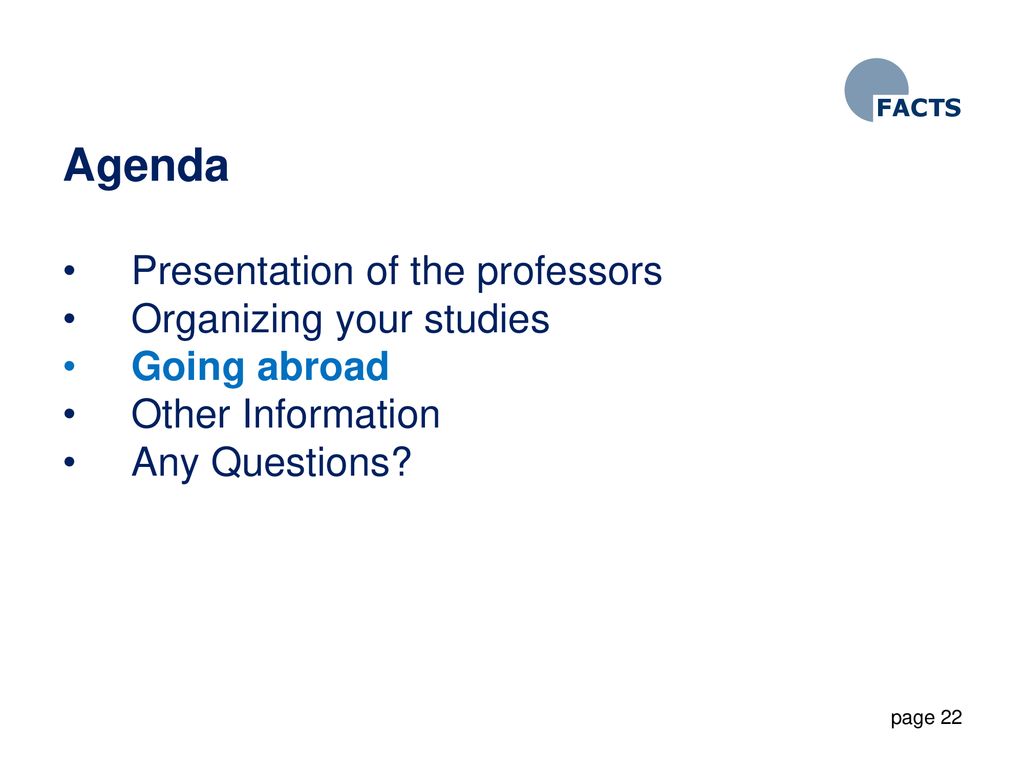 FACTS

Agenda

• Presentation of the professors
• Organizing your studies
• Going abroad
• Other Information
• Any Questions?

page 22